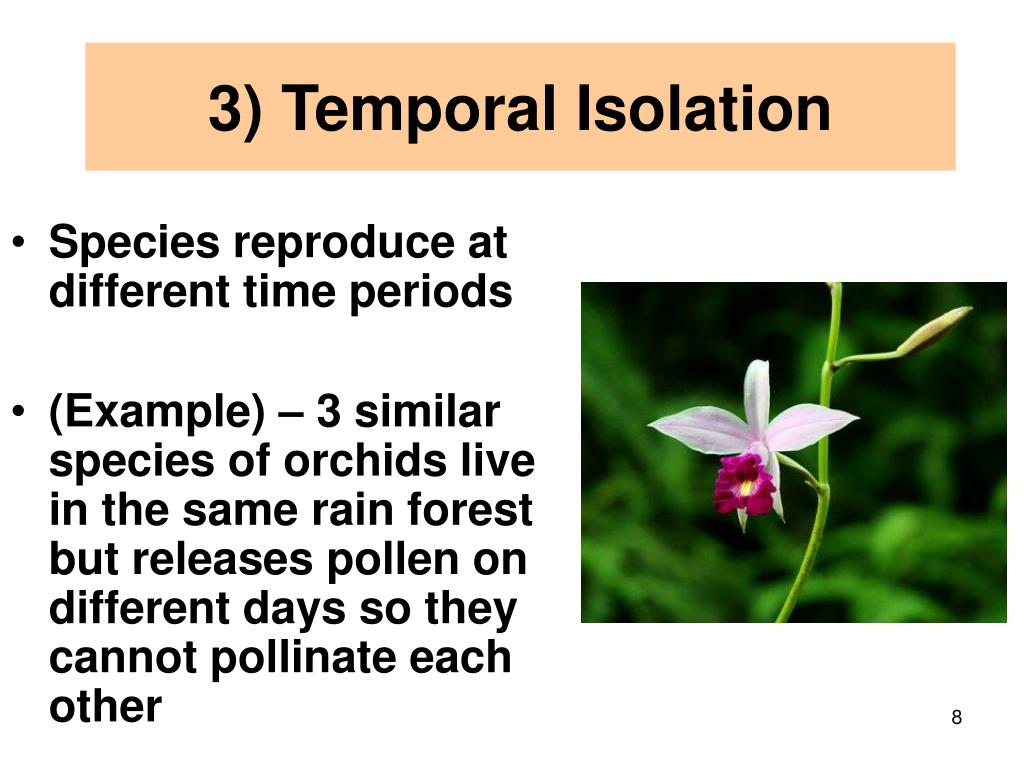 3) Temporal Isolation

• Species reproduce at different time periods

• (Example) – 3 similar species of orchids live in the same rain forest but releases pollen on different days so they cannot pollinate each other

8